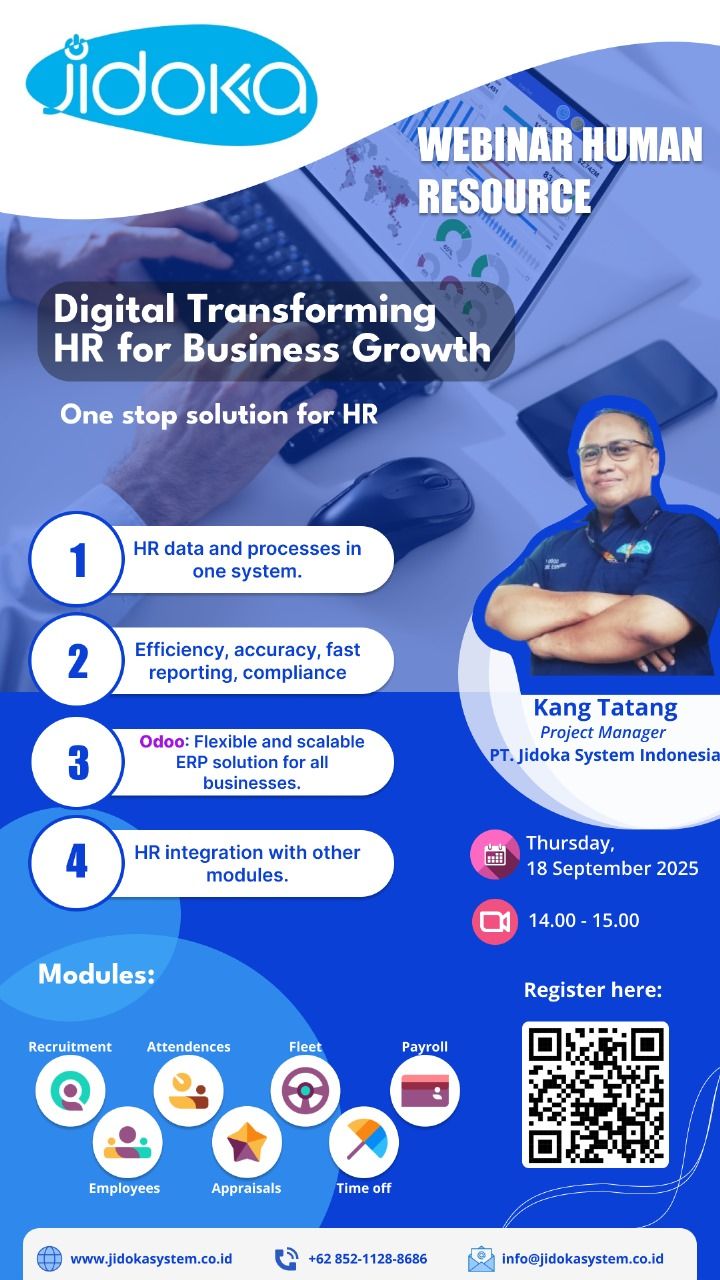 jidoka

WEBINAR HUMAN RESOURCE

Digital Transforming HR for Business Growth

One stop solution for HR

1 HR data and processes in one system.

2 Efficiency, accuracy, fast reporting, compliance

3 Odoo: Flexible and scalable ERP solution for all businesses.

4 HR integration with other modules.

Kang Tatang
Project Manager
PT. Jidoka System Indonesia

Thursday, 18 September 2025

14.00 - 15.00

Modules:

Recruitment
Attendences
Fleet
Payroll
Employees
Appraisals
Time off

Register here:

www.jidokasystem.co.id
+62 852-1128-8686
info@jidokasystem.co.id